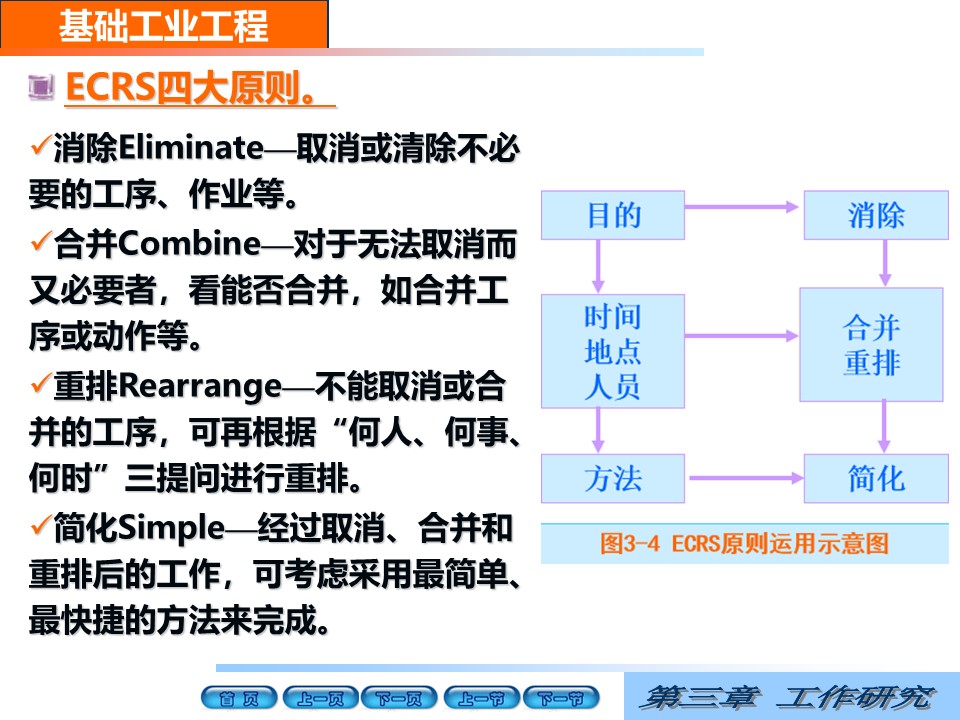 基础工业工程

ECRS四大原则。

✓消除Eliminate—取消或清除不必要的工序、作业等。

✓合并Combine—对于无法取消而又必要者，看能否合并，如合并工序或动作等。

✓重排Rearrange—不能取消或合并的工序，可再根据“何人、何事、何时”三提问进行重排。

✓简化Simple—经过取消、合并和重排后的工作，可考虑采用最简单、最快捷的方法来完成。

目的

消除

时间
地点
人员

合并
重排

方法

简化

图3-4 ECRS原则运用示意图

首页 上一页 下一页 上一节 下一节

第三章 工作研究